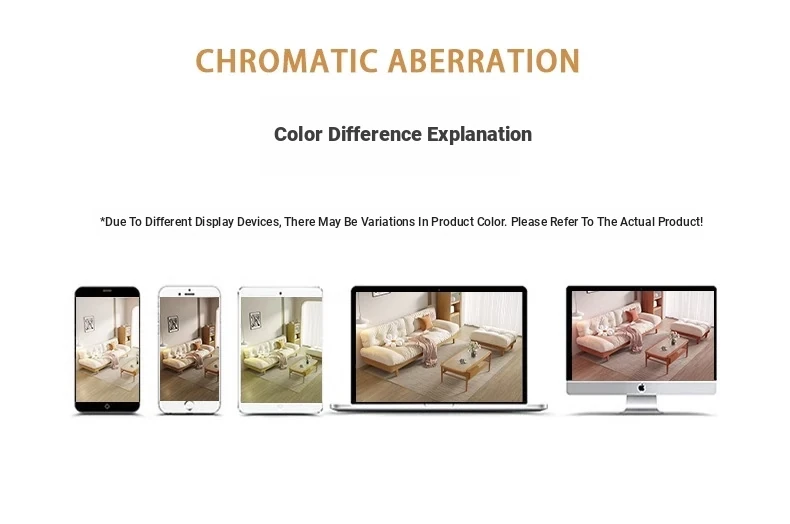 CHROMATIC ABERRATION

Color Difference Explanation

*Due To Different Display Devices, There May Be Variations In Product Color. Please Refer To The Actual Product!